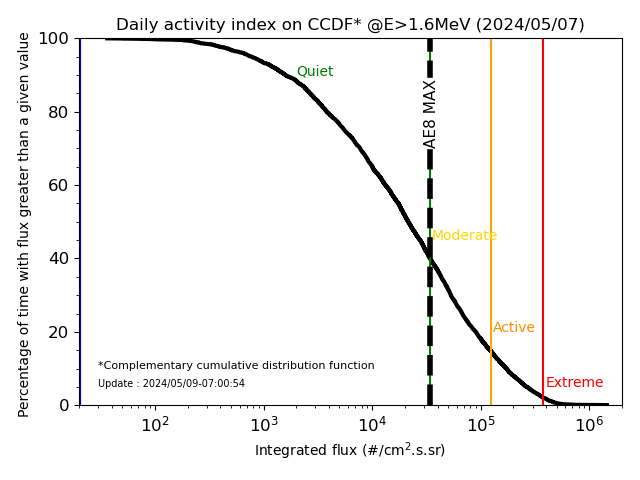 Daily activity index on CCDF* @E>1.6MeV (2024/05/07)

Percentage of time with flux greater than a given value

100
80
60
40
20
0

Quiet
AE8 MAX
Moderate
Active
Extreme

*Complementary cumulative distribution function
Update : 2024/05/09-07:00:54

$10^2$ $10^3$ $10^4$ $10^5$ $10^6$

Integrated flux (#/cm$^2$.s.sr)